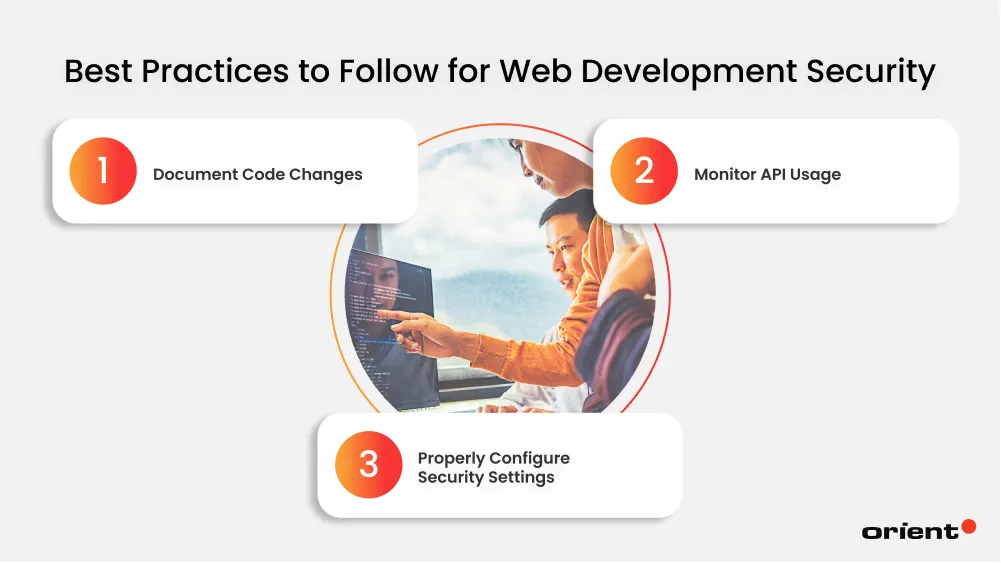 Best Practices to Follow for Web Development Security

1 Document Code Changes

2 Monitor API Usage

3 Properly Configure Security Settings

orient